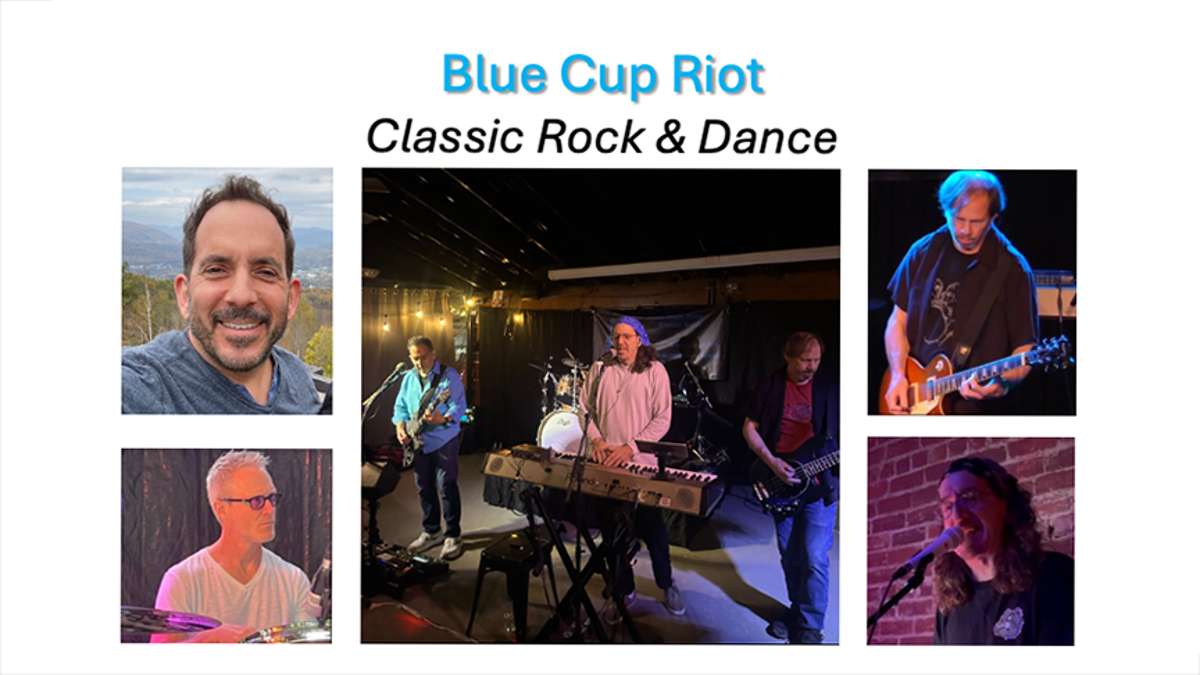 Blue Cup Riot
Classic Rock & Dance